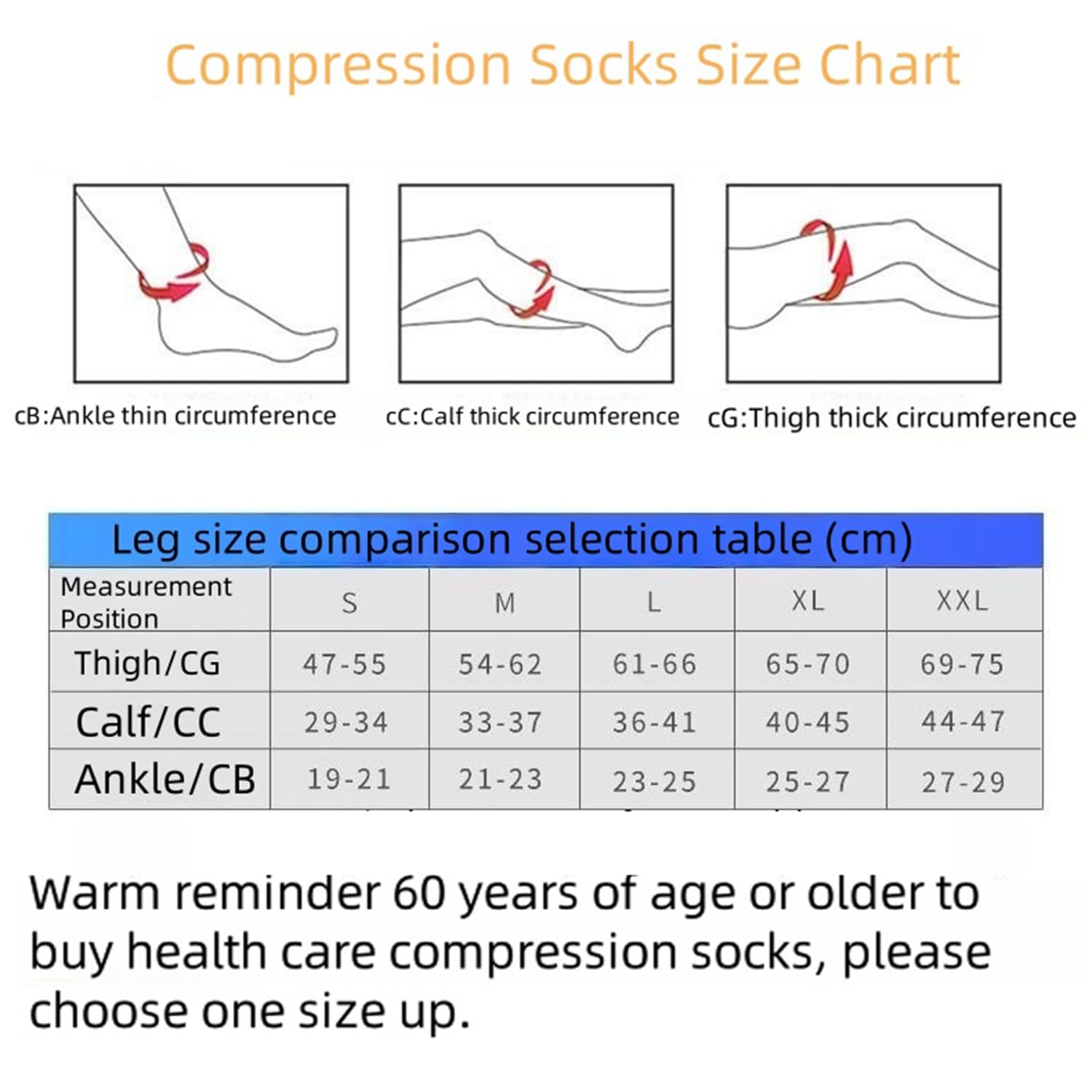 Compression Socks Size Chart

cB:Ankle thin circumference

cC:Calf thick circumference

cG:Thigh thick circumference

Leg size comparison selection table (cm)

| Measurement Position | S | M | L | XL | XXL |
|---|---|---|---|---|---|
| Thigh/CG | 47-55 | 54-62 | 61-66 | 65-70 | 69-75 |
| Calf/CC | 29-34 | 33-37 | 36-41 | 40-45 | 44-47 |
| Ankle/CB | 19-21 | 21-23 | 23-25 | 25-27 | 27-29 |

Warm reminder 60 years of age or older to buy health care compression socks, please choose one size up.